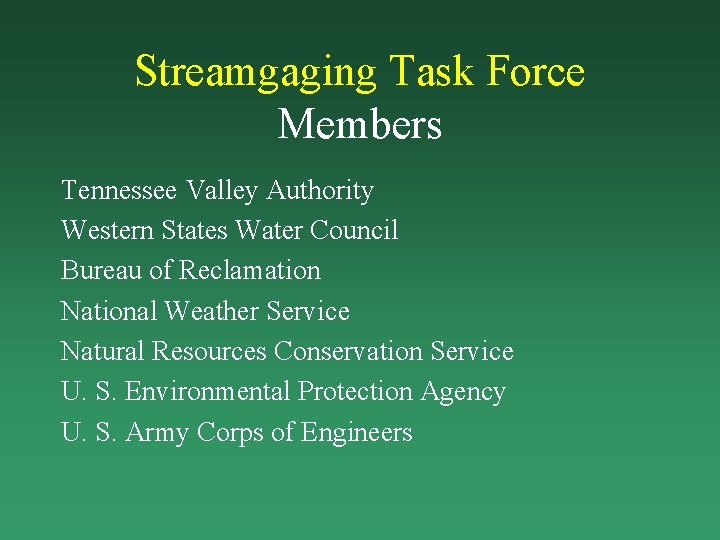 Streamgaging Task Force
Members

Tennessee Valley Authority
Western States Water Council
Bureau of Reclamation
National Weather Service
Natural Resources Conservation Service
U. S. Environmental Protection Agency
U. S. Army Corps of Engineers